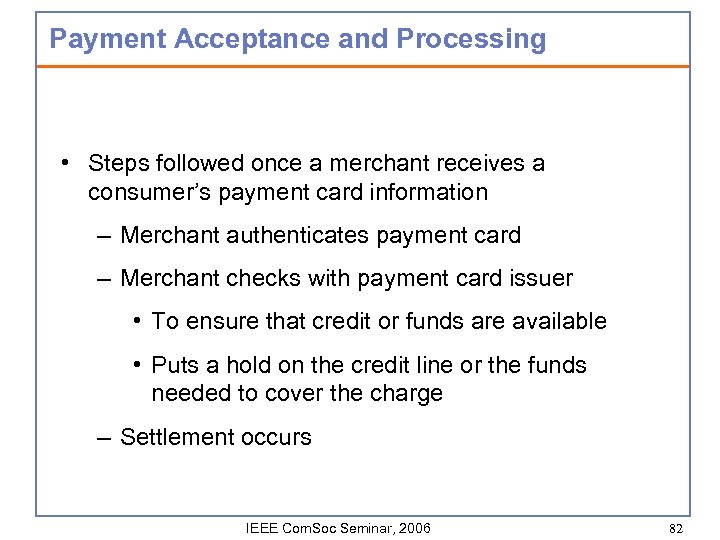 Payment Acceptance and Processing

• Steps followed once a merchant receives a consumer's payment card information

– Merchant authenticates payment card

– Merchant checks with payment card issuer

• To ensure that credit or funds are available

• Puts a hold on the credit line or the funds needed to cover the charge

– Settlement occurs

IEEE ComSoc Seminar, 2006

82